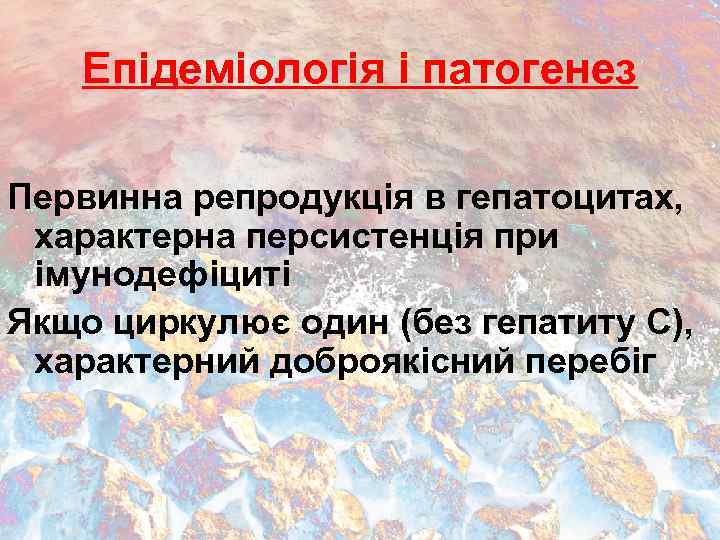 Епідеміологія і патогенез

Первинна репродукція в гепатоцитах, характерна персистенція при імунодефіциті

Якщо циркулює один (без гепатиту С), характерний доброякісний перебіг